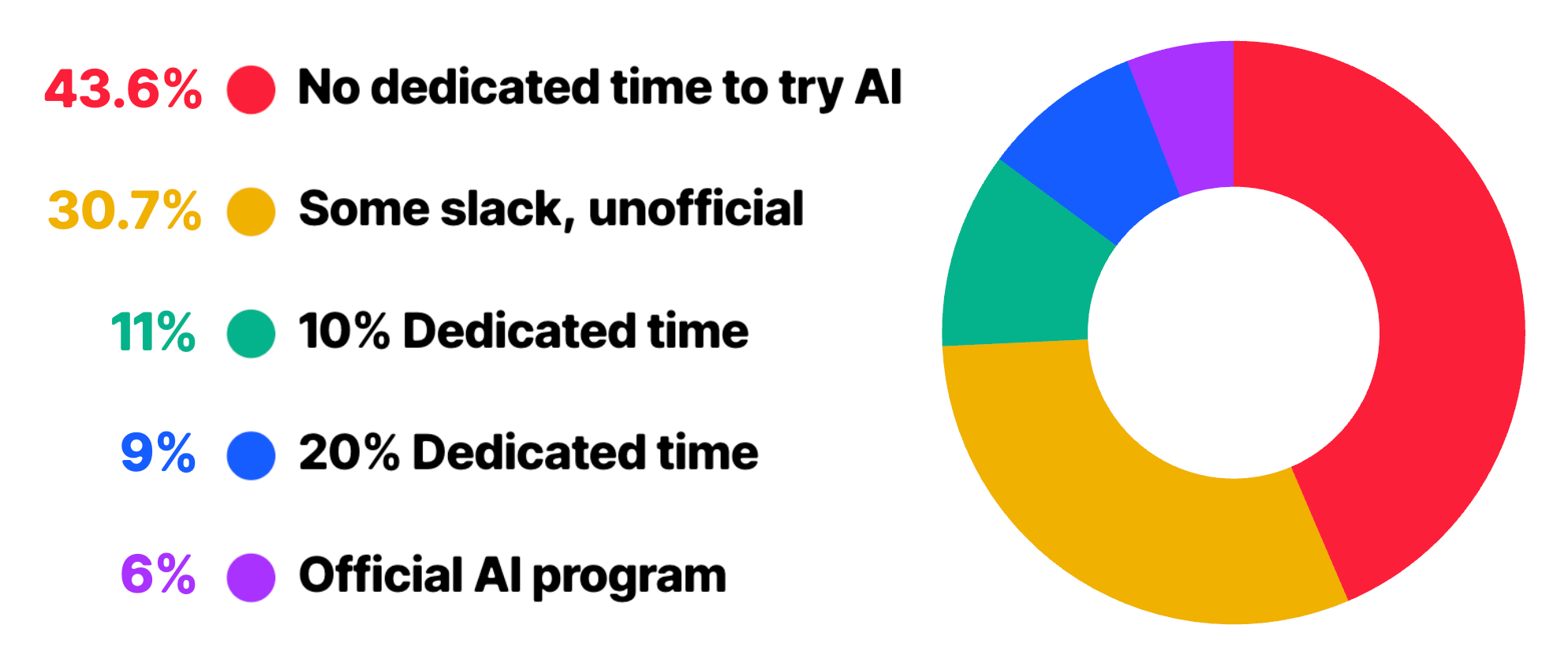 43.6% No dedicated time to try AI

30.7% Some slack, unofficial

11% 10% Dedicated time

9% 20% Dedicated time

6% Official AI program